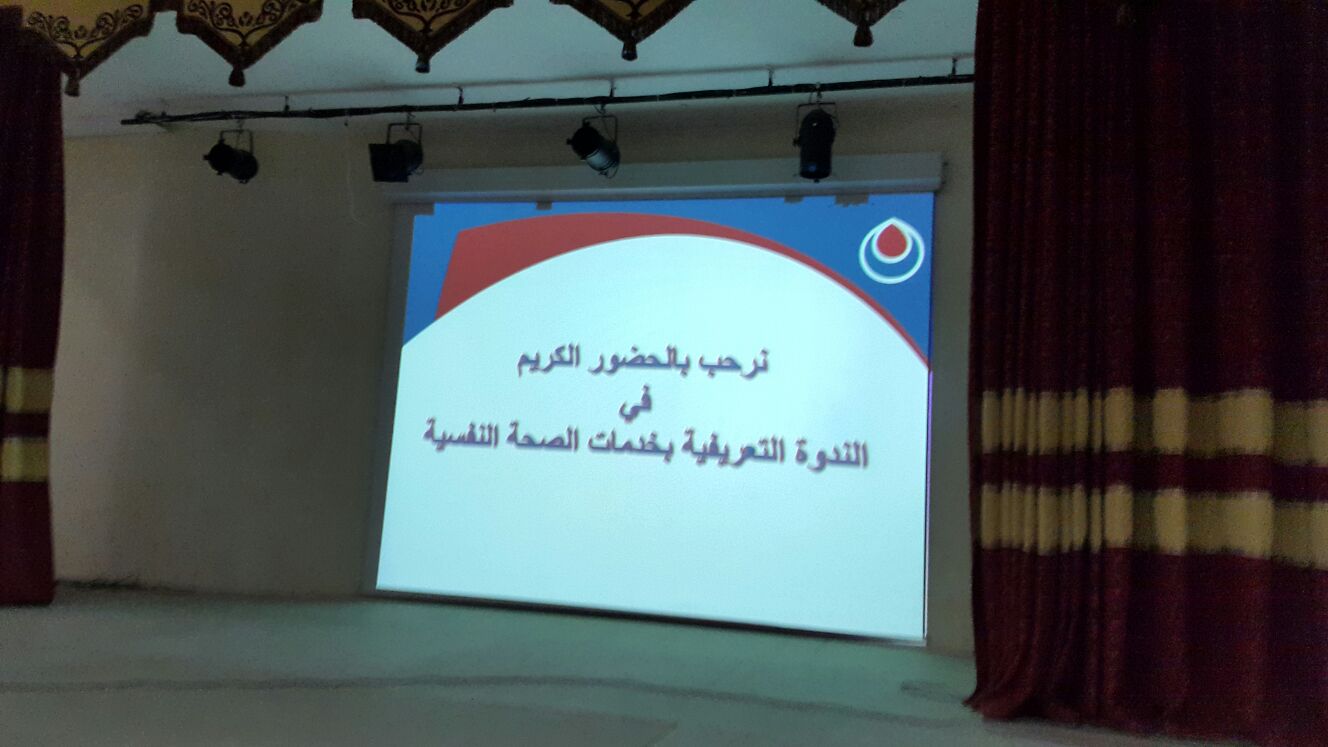 نرحب بالحضور الكريم
في
الندوة التعريفية بخدمات الصحة النفسية